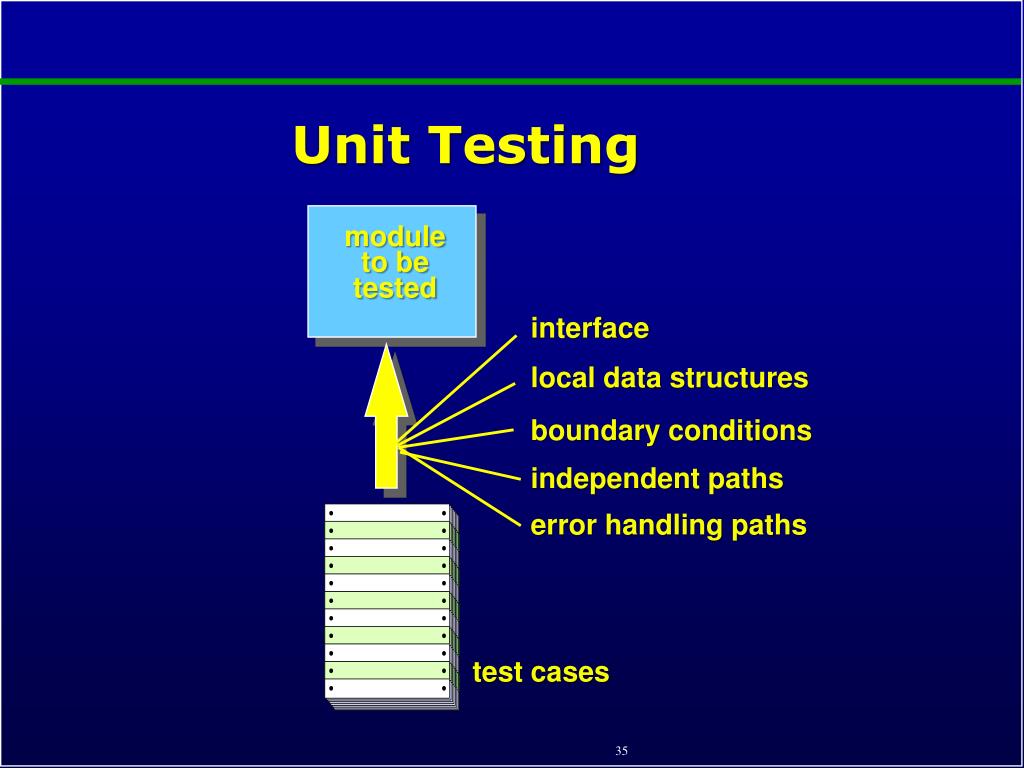 Unit Testing

module to be tested

interface

local data structures

boundary conditions

independent paths

error handling paths

test cases

35